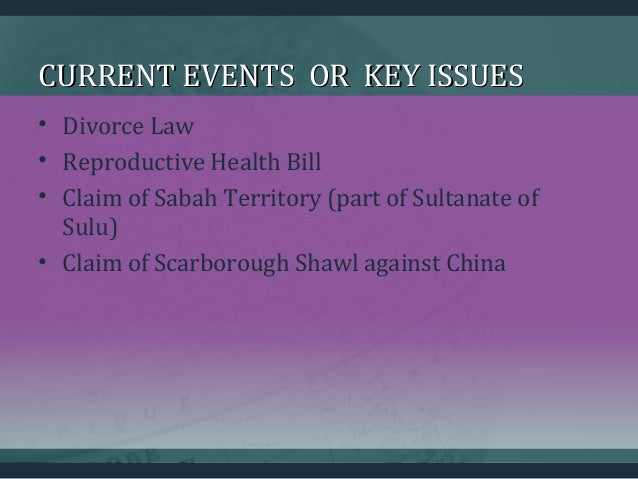 CURRENT EVENTS OR KEY ISSUES

• Divorce Law
• Reproductive Health Bill
• Claim of Sabah Territory (part of Sultanate of Sulu)
• Claim of Scarborough Shawl against China